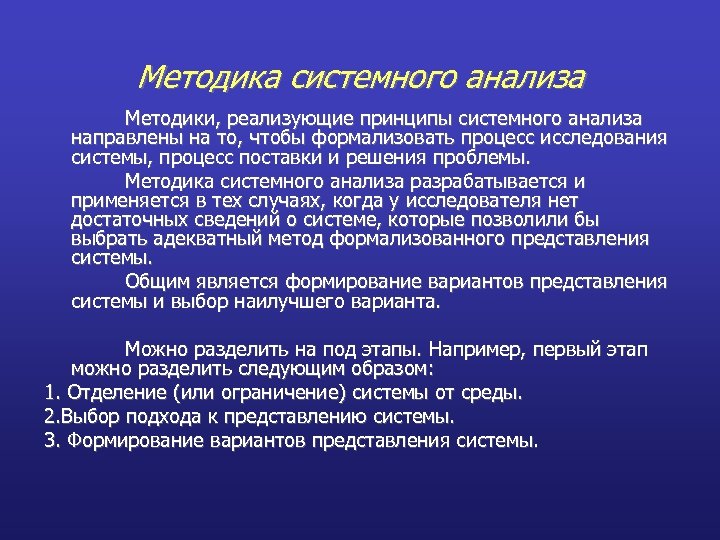 Методика системного анализа

Методики, реализующие принципы системного анализа направлены на то, чтобы формализовать процесс исследования системы, процесс поставки и решения проблемы.

Методика системного анализа разрабатывается и применяется в тех случаях, когда у исследователя нет достаточных сведений о системе, которые позволили бы выбрать адекватный метод формализованного представления системы.

Общим является формирование вариантов представления системы и выбор наилучшего варианта.

Можно разделить на под этапы. Например, первый этап можно разделить следующим образом:

1. Отделение (или ограничение) системы от среды.

2.Выбор подхода к представлению системы.

3. Формирование вариантов представления системы.